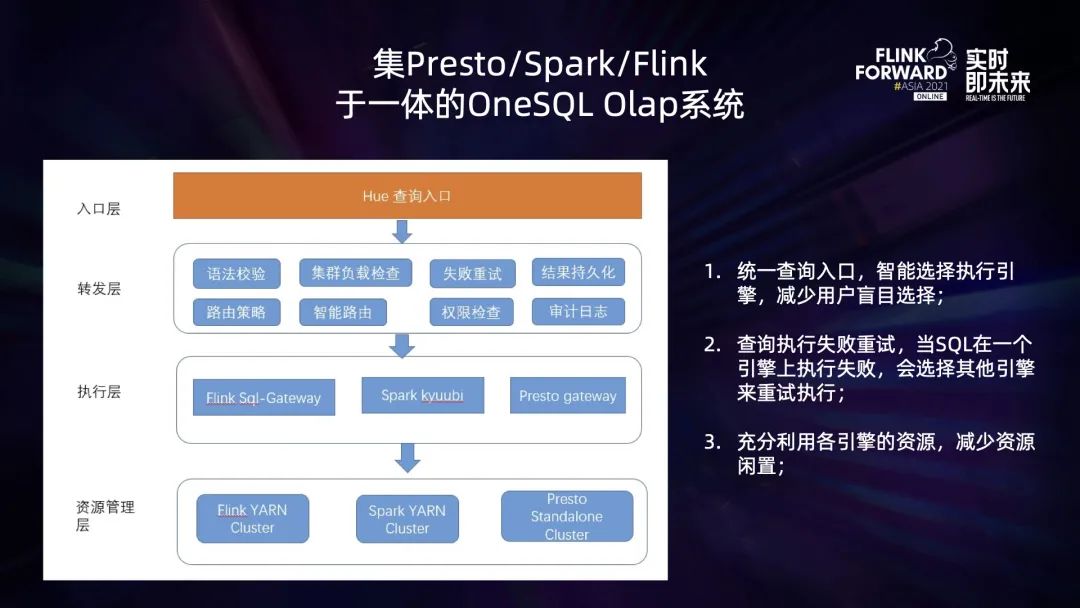 集Presto/Spark/Flink
于一体的OneSQL Olap系统

FLINK FORWARD #ASIA 2021 ONLINE
实时即未来
REAL-TIME IS THE FUTURE

入口层

Hue 查询入口

转发层

语法校验
集群负载检查
失败重试
结果持久化
路由策略
智能路由
权限检查
审计日志

执行层

Flink Sql-Gateway
Spark kyuubi
Presto gateway

资源管理层

Flink YARN Cluster
Spark YARN Cluster
Presto Standalone Cluster

1. 统一查询入口，智能选择执行引擎，减少用户盲目选择；

2. 查询执行失败重试，当SQL在一个引擎上执行失败，会选择其他引擎来重试执行；

3. 充分利用各引擎的资源，减少资源闲置；